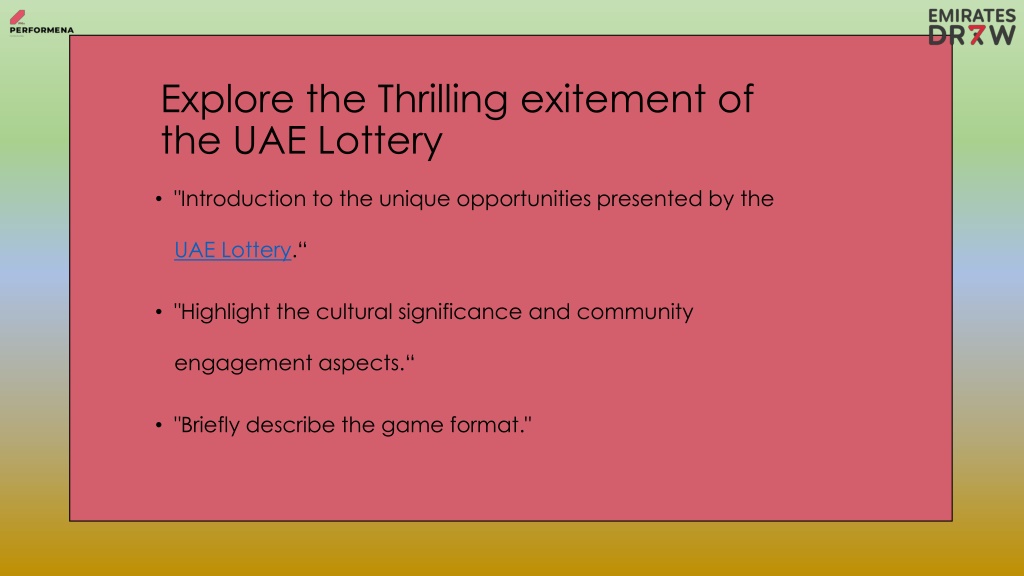 PERFORMENA

EMIRATES DR7W

Explore the Thrilling exitement of the UAE Lottery

• "Introduction to the unique opportunities presented by the UAE Lottery.“

• "Highlight the cultural significance and community engagement aspects.“

• "Briefly describe the game format."